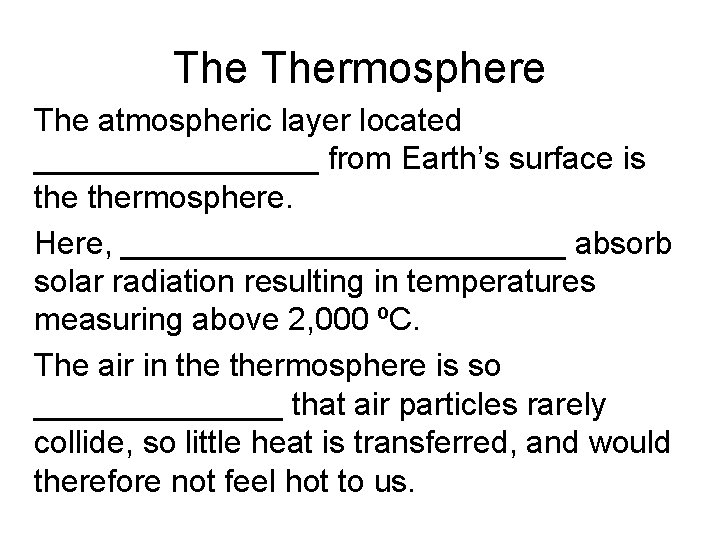 The Thermosphere

The atmospheric layer located ________________ from Earth's surface is the thermosphere.

Here, _________________________ absorb solar radiation resulting in temperatures measuring above 2,000 ºC.

The air in the thermosphere is so ______________ that air particles rarely collide, so little heat is transferred, and would therefore not feel hot to us.